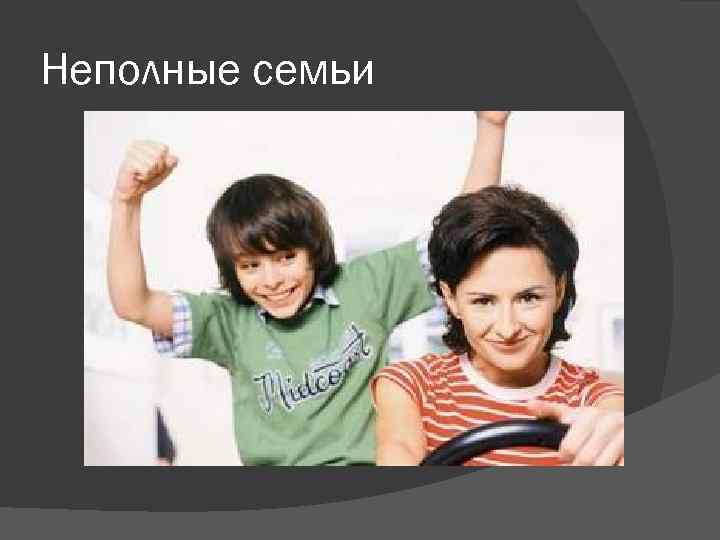 Неполные семьи

Midcoast